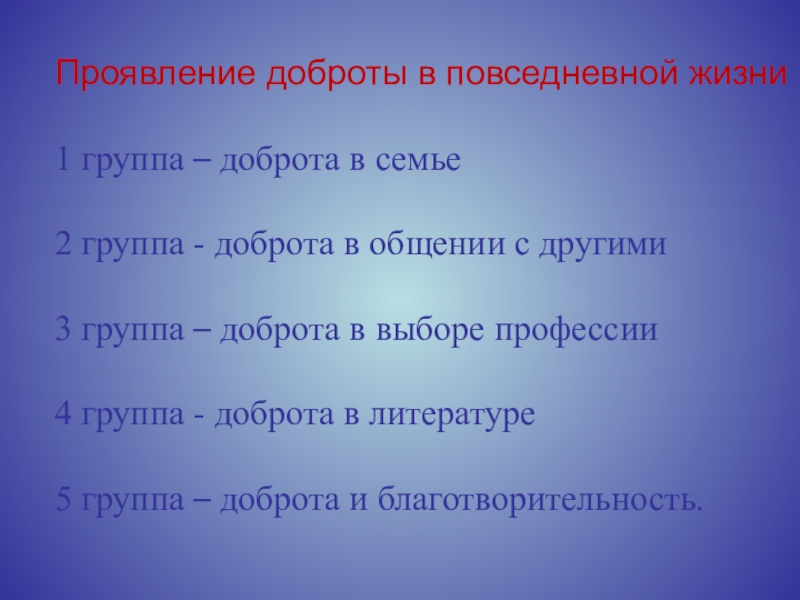 Проявление доброты в повседневной жизни

1 группа – доброта в семье

2 группа - доброта в общении с другими

3 группа – доброта в выборе профессии

4 группа - доброта в литературе

5 группа – доброта и благотворительность.